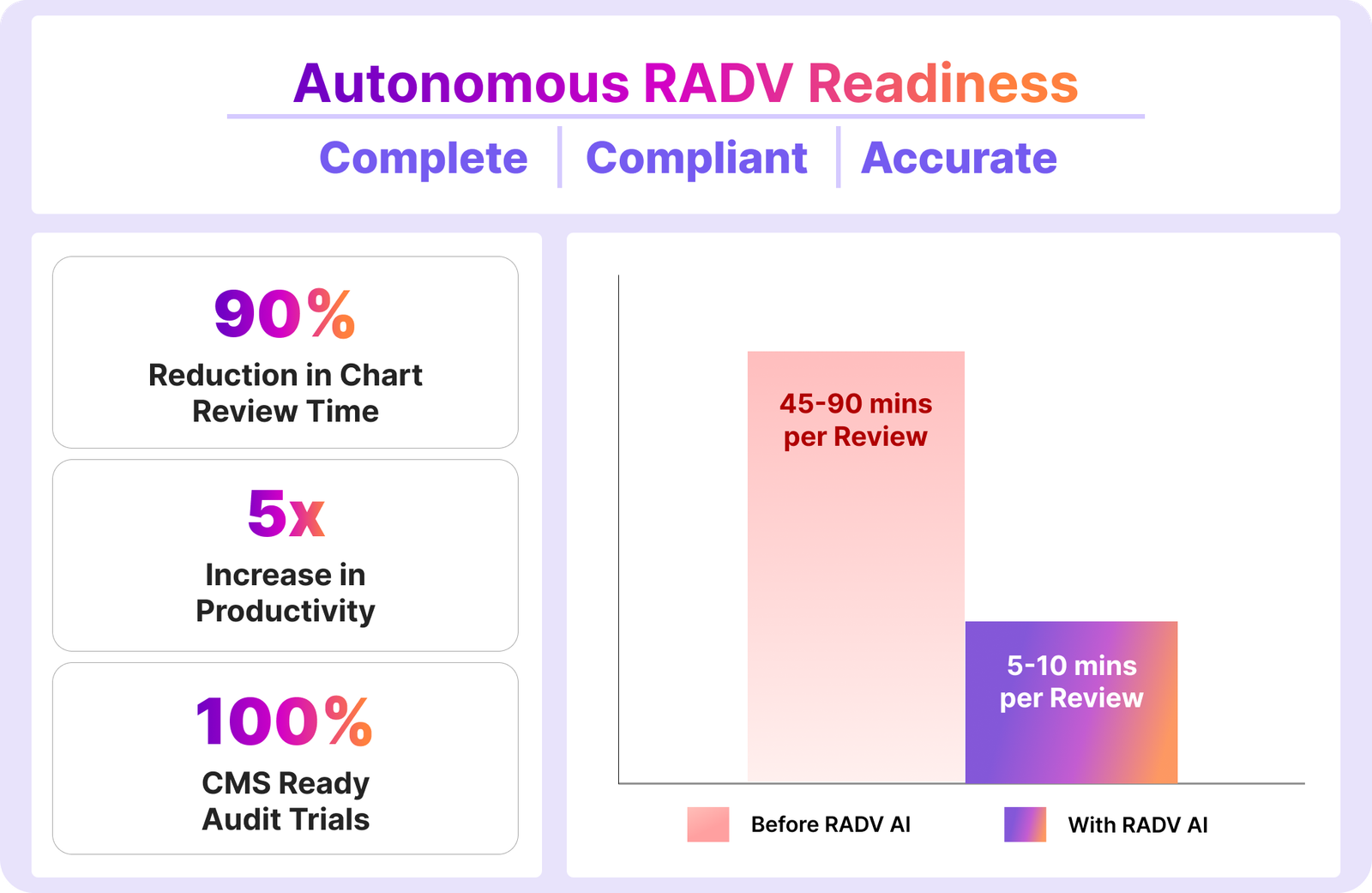 Autonomous RADV Readiness

Complete | Compliant | Accurate

90%
Reduction in Chart Review Time

5x
Increase in Productivity

100%
CMS Ready Audit Trials

45-90 mins per Review

5-10 mins per Review

Before RADV AI

With RADV AI